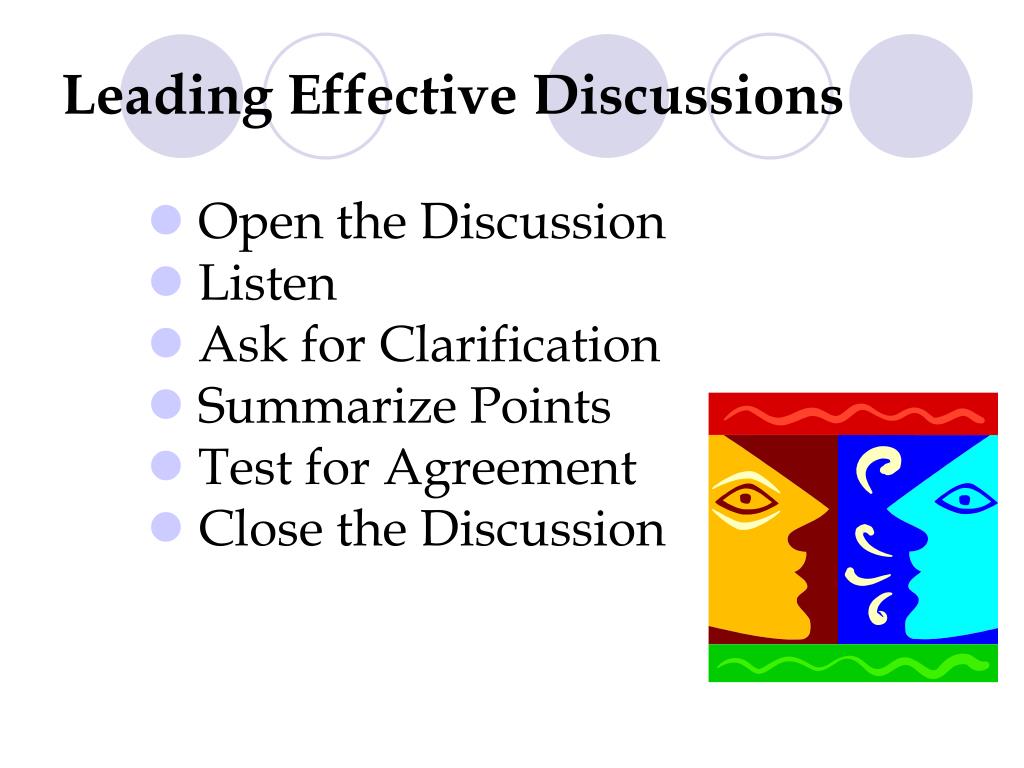 Leading Effective Discussions

- Open the Discussion
- Listen
- Ask for Clarification
- Summarize Points
- Test for Agreement
- Close the Discussion